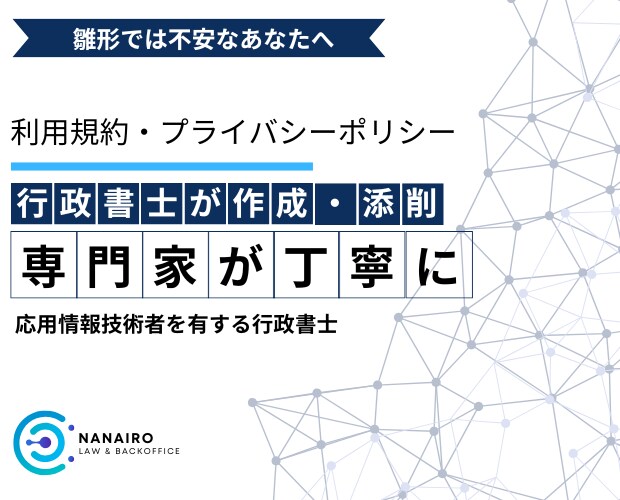 雛形では不安なあなたへ

利用規約・プライバシーポリシー

行政書士が作成・添削

専門家が丁寧に

応用情報技術者を有する行政書士

NANAIRO
LAW & BACKOFFICE